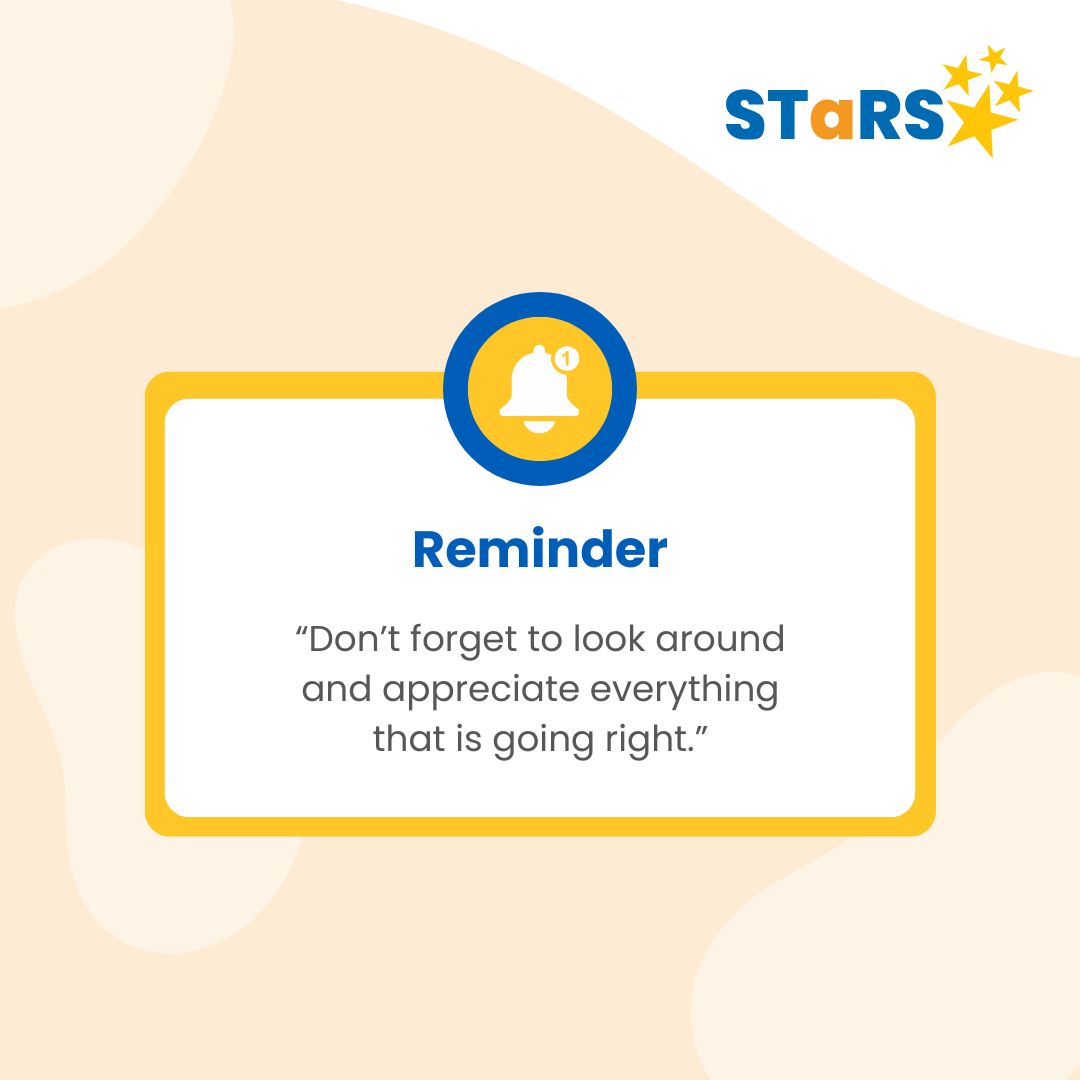 STaRS

1

Reminder

“Don’t forget to look around and appreciate everything that is going right.”